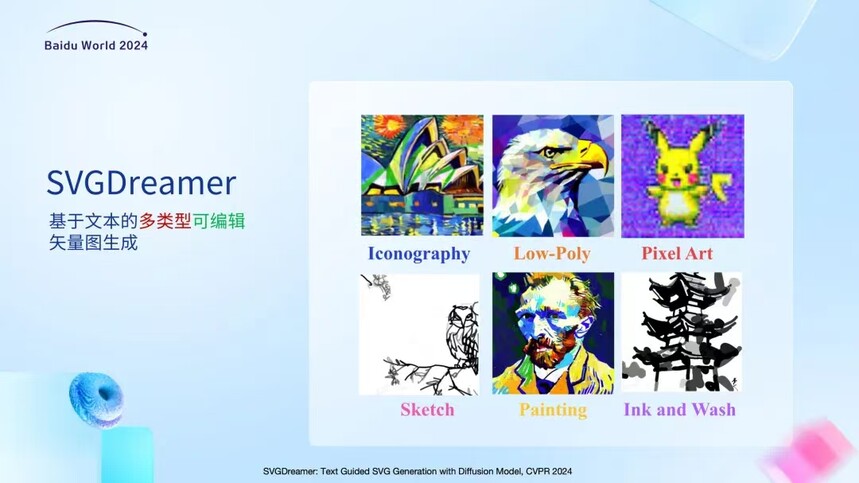 Baidu World 2024

SVGDreamer

基于文本的多类型可编辑矢量图生成

Iconography
Low-Poly
Pixel Art

Sketch
Painting
Ink and Wash

SVGDreamer: Text Guided SVG Generation with Diffusion Model, CVPR 2024